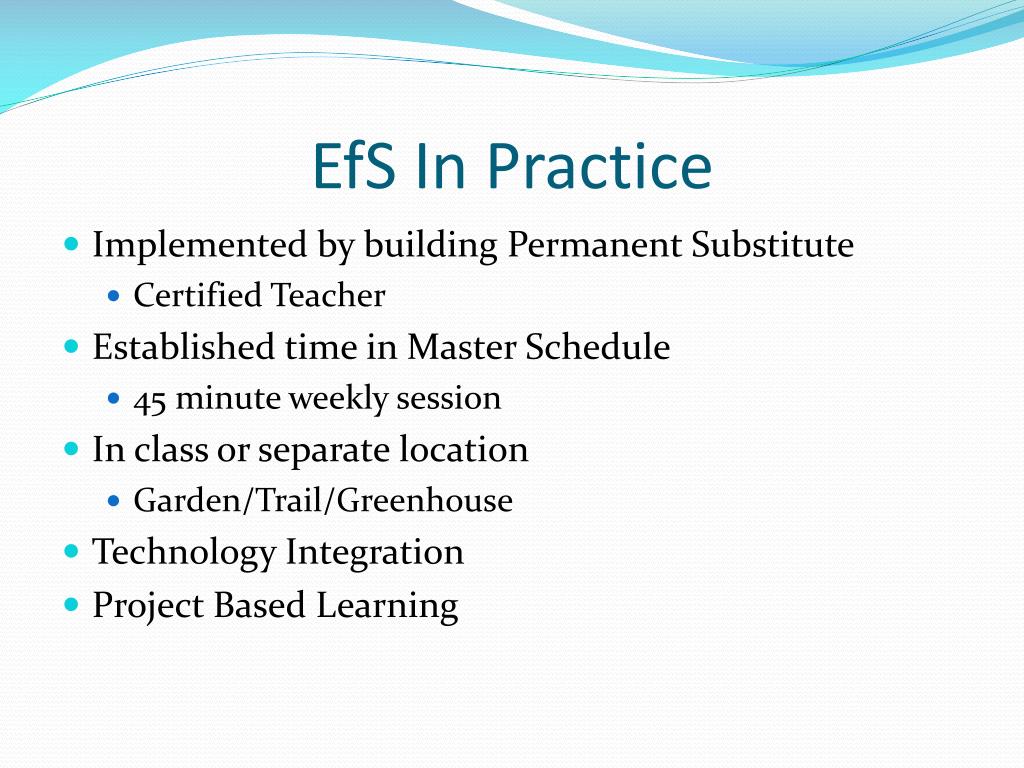 EfS In Practice

- Implemented by building Permanent Substitute
  - Certified Teacher
- Established time in Master Schedule
  - 45 minute weekly session
- In class or separate location
  - Garden/Trail/Greenhouse
- Technology Integration
- Project Based Learning